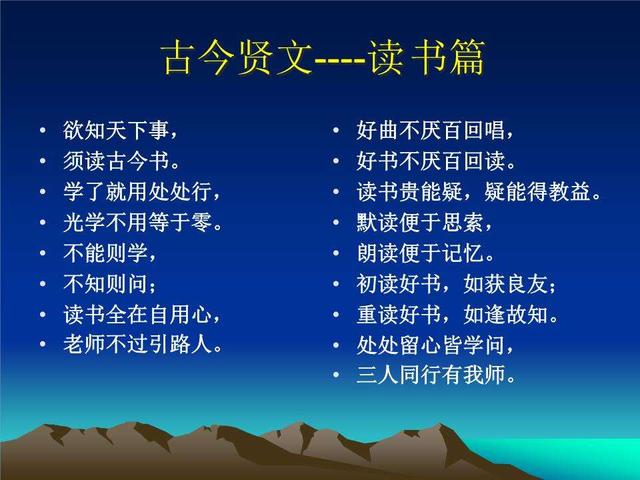 古今贤文----读书篇

• 欲知天下事，
• 须读古今书。
• 学了就用处处行，
• 光学不用等于零。
• 不能则学，
• 不知则问；
• 读书全在自用心，
• 老师不过引路人。

• 好曲不厌百回唱，
• 好书不厌百回读。
• 读书贵能疑，疑能得教益。
• 默读便于思索，
• 朗读便于记忆。
• 初读好书，如获良友；
• 重读好书，如逢故知。
• 处处留心皆学问，
• 三人同行有我师。